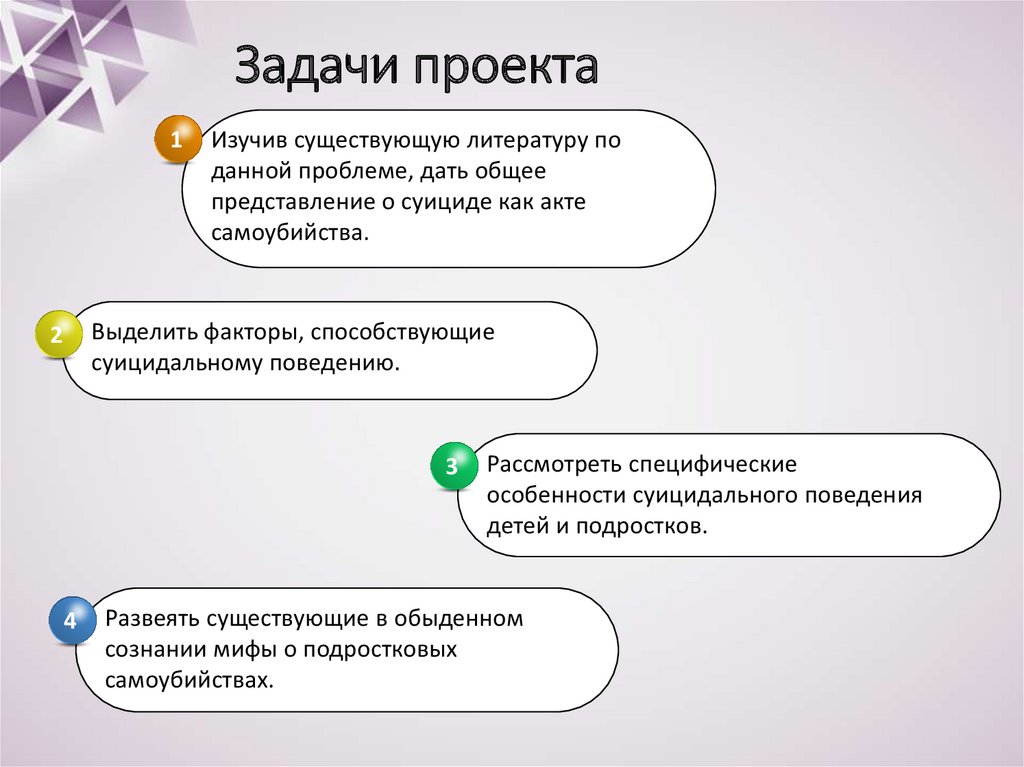 Задачи проекта

1 Изучив существующую литературу по данной проблеме, дать общее представление о суициде как акте самоубийства.

2 Выделить факторы, способствующие суицидальному поведению.

3 Рассмотреть специфические особенности суицидального поведения детей и подростков.

4 Развеять существующие в обыденном сознании мифы о подростковых самоубийствах.